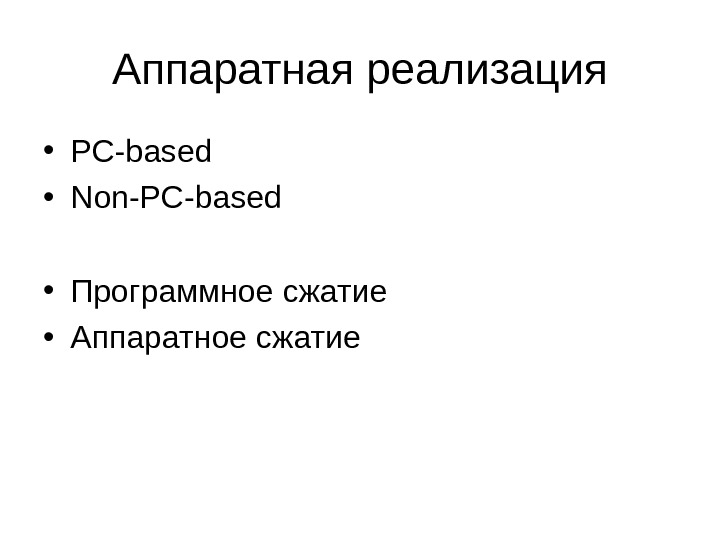 Аппаратная реализация

• PC-based
• Non-PC-based

• Программное сжатие
• Аппаратное сжатие